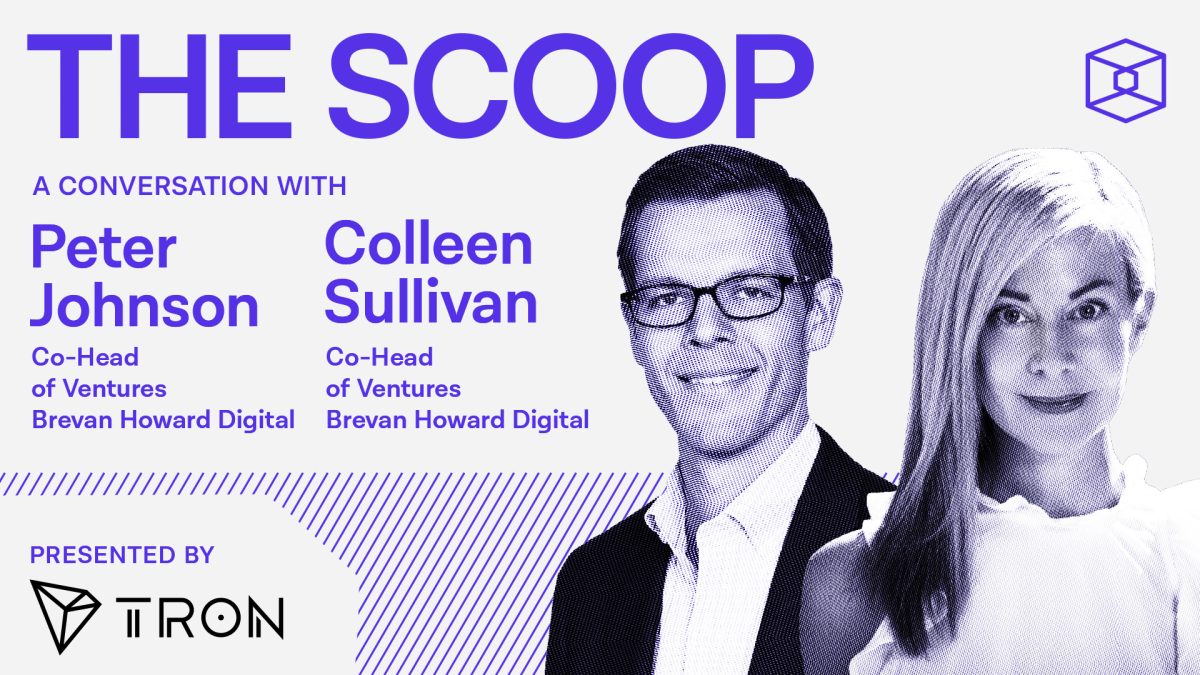 THE SCOOP

A CONVERSATION WITH

Peter Johnson
Co-Head of Ventures
Brevan Howard Digital

Colleen Sullivan
Co-Head of Ventures
Brevan Howard Digital

PRESENTED BY

TRON